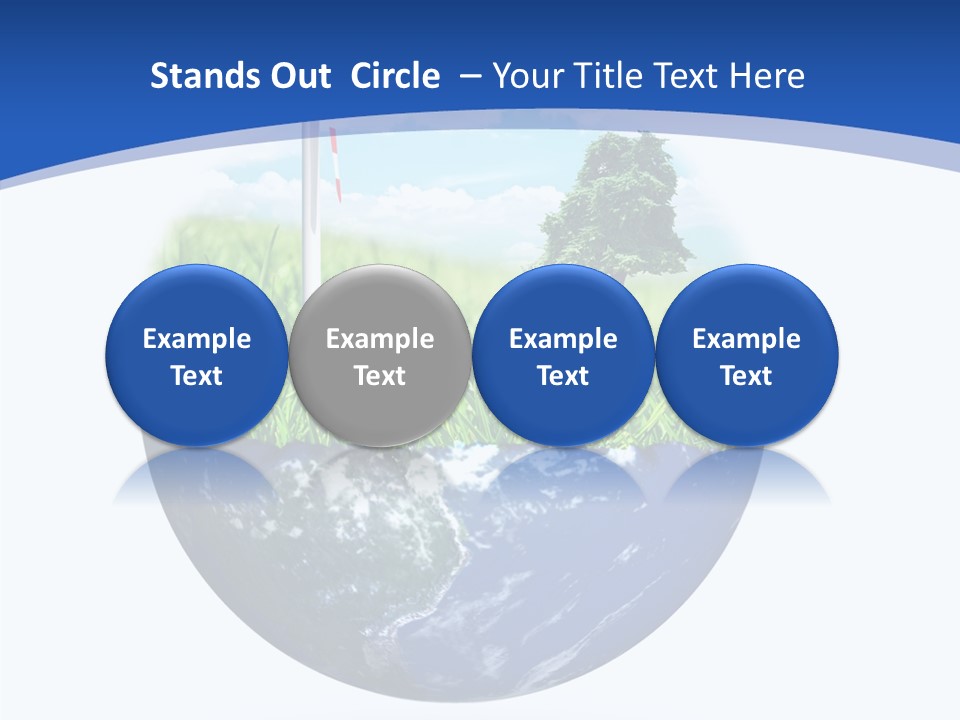 Stands Out Circle – Your Title Text Here

Example Text

Example Text

Example Text

Example Text